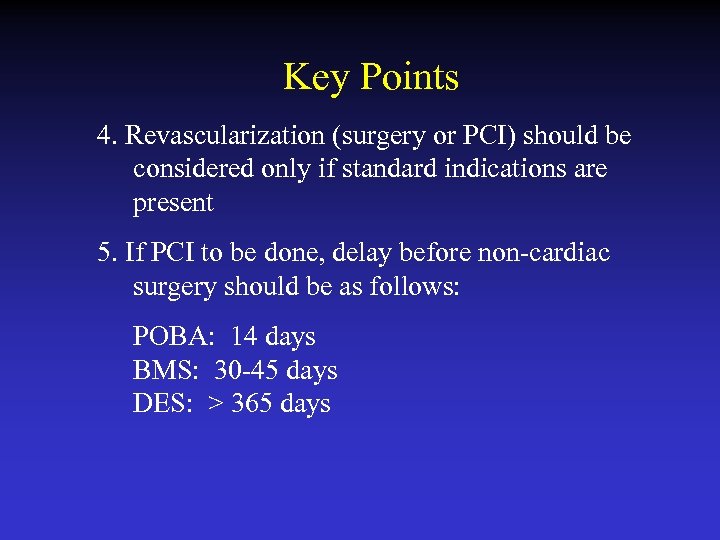 Key Points

4. Revascularization (surgery or PCI) should be considered only if standard indications are present

5. If PCI to be done, delay before non-cardiac surgery should be as follows:

POBA: 14 days
BMS: 30-45 days
DES: > 365 days